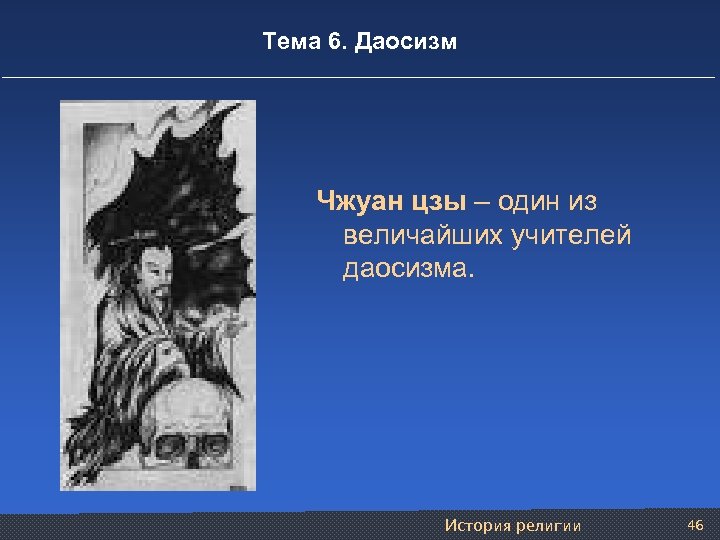 Тема 6. Даосизм

Чжуан цзы – один из величайших учителей даосизма.

История религии 46